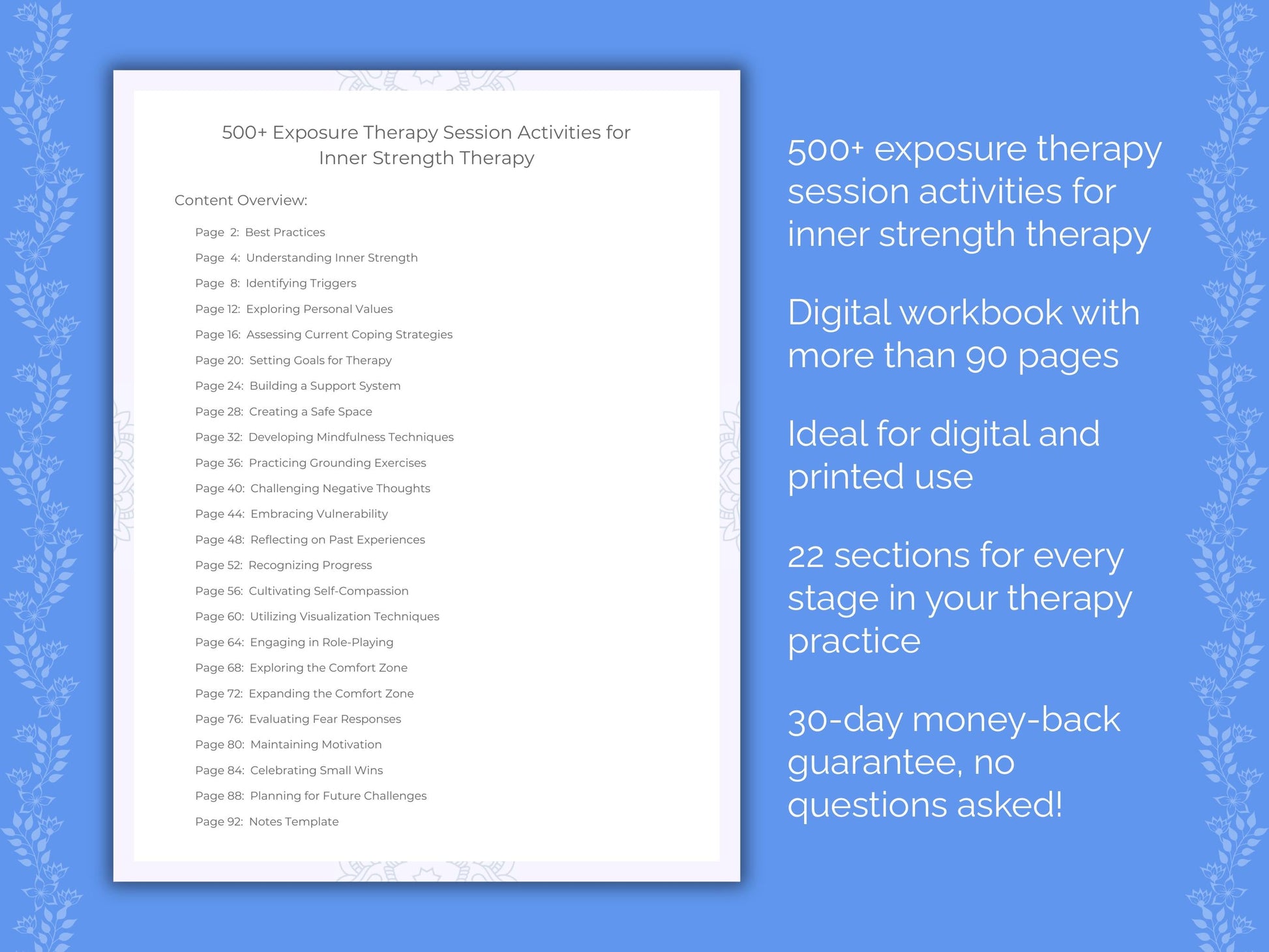 500+ Exposure Therapy Session Activities for Inner Strength Therapy

Content Overview:

Page 2: Best Practices
Page 4: Understanding Inner Strength
Page 8: Identifying Triggers
Page 12: Exploring Personal Values
Page 16: Assessing Current Coping Strategies
Page 20: Setting Goals for Therapy
Page 24: Building a Support System
Page 28: Creating a Safe Space
Page 32: Developing Mindfulness Techniques
Page 36: Practicing Grounding Exercises
Page 40: Challenging Negative Thoughts
Page 44: Embracing Vulnerability
Page 48: Reflecting on Past Experiences
Page 52: Recognizing Progress
Page 56: Cultivating Self-Compassion
Page 60: Utilizing Visualization Techniques
Page 64: Engaging in Role-Playing
Page 68: Exploring the Comfort Zone
Page 72: Expanding the Comfort Zone
Page 76: Evaluating Fear Responses
Page 80: Maintaining Motivation
Page 84: Celebrating Small Wins
Page 88: Planning for Future Challenges
Page 92: Notes Template

500+ exposure therapy session activities for inner strength therapy

Digital workbook with more than 90 pages

Ideal for digital and printed use

22 sections for every stage in your therapy practice

30-day money-back guarantee, no questions asked!